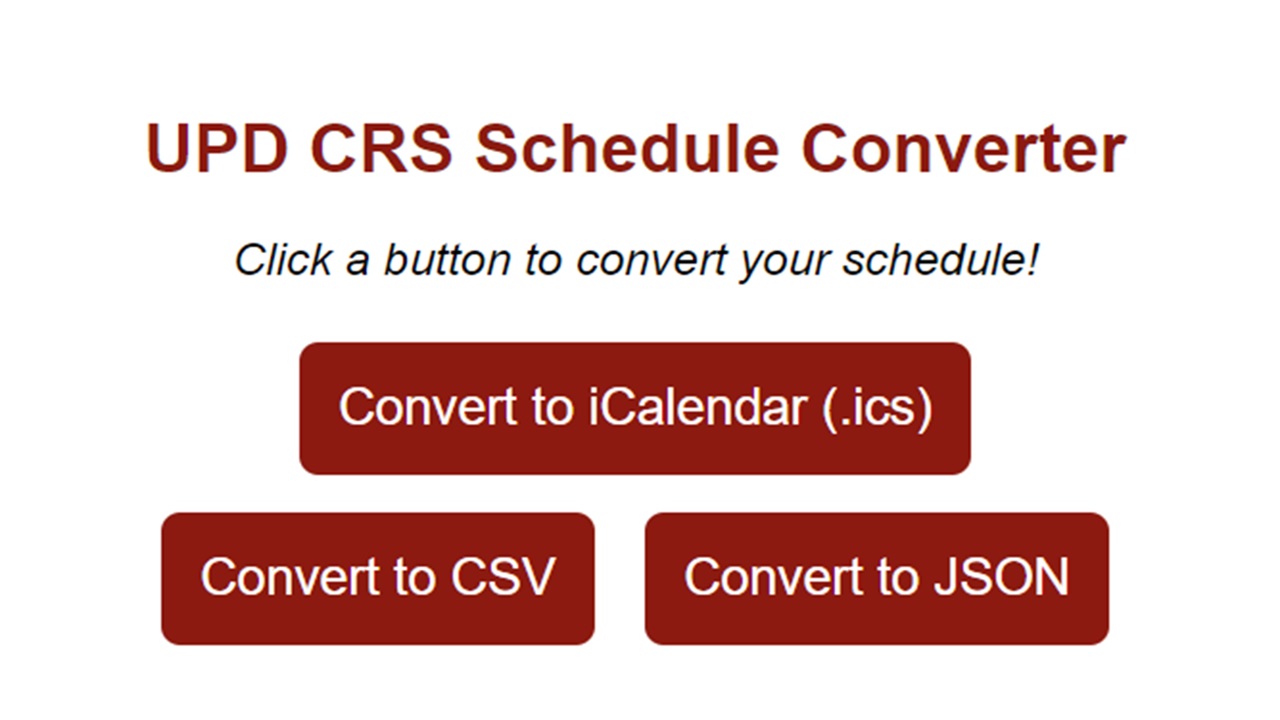 UPD CRS Schedule Converter

Click a button to convert your schedule!

Convert to iCalendar (.ics)

Convert to CSV

Convert to JSON